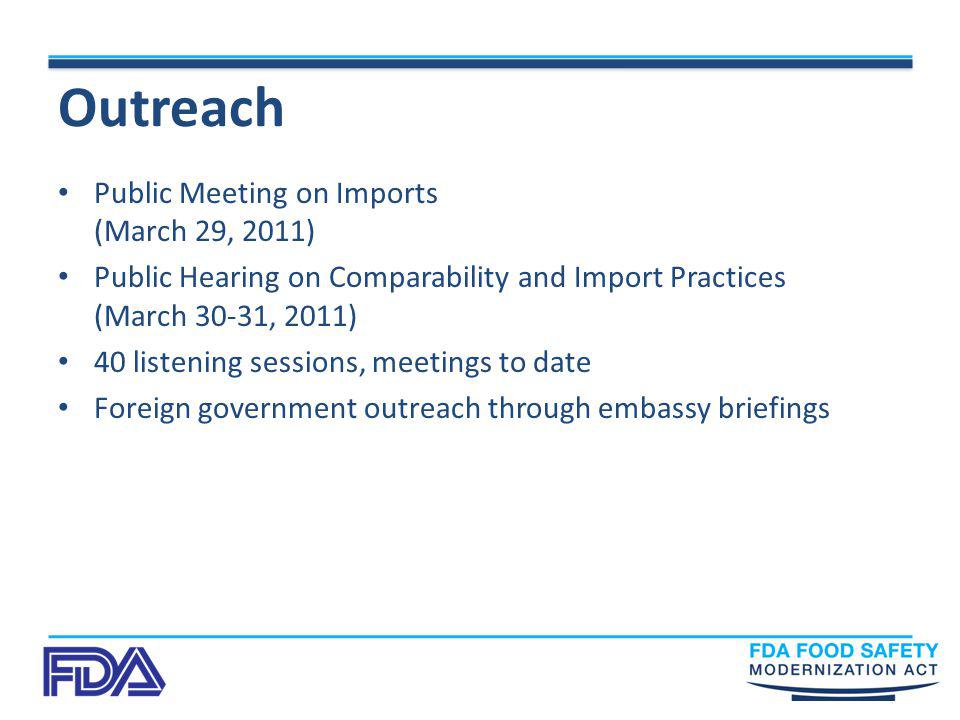 Outreach

• Public Meeting on Imports (March 29, 2011)
• Public Hearing on Comparability and Import Practices (March 30-31, 2011)
• 40 listening sessions, meetings to date
• Foreign government outreach through embassy briefings

FDA

FDA FOOD SAFETY
MODERNIZATION ACT